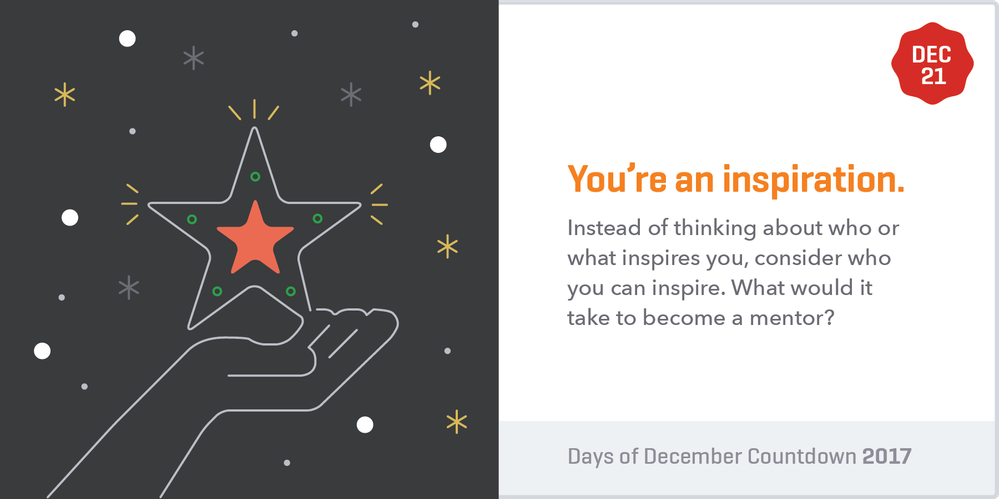 DEC
21

You're an inspiration.

Instead of thinking about who or what inspires you, consider who you can inspire. What would it take to become a mentor?

Days of December Countdown 2017